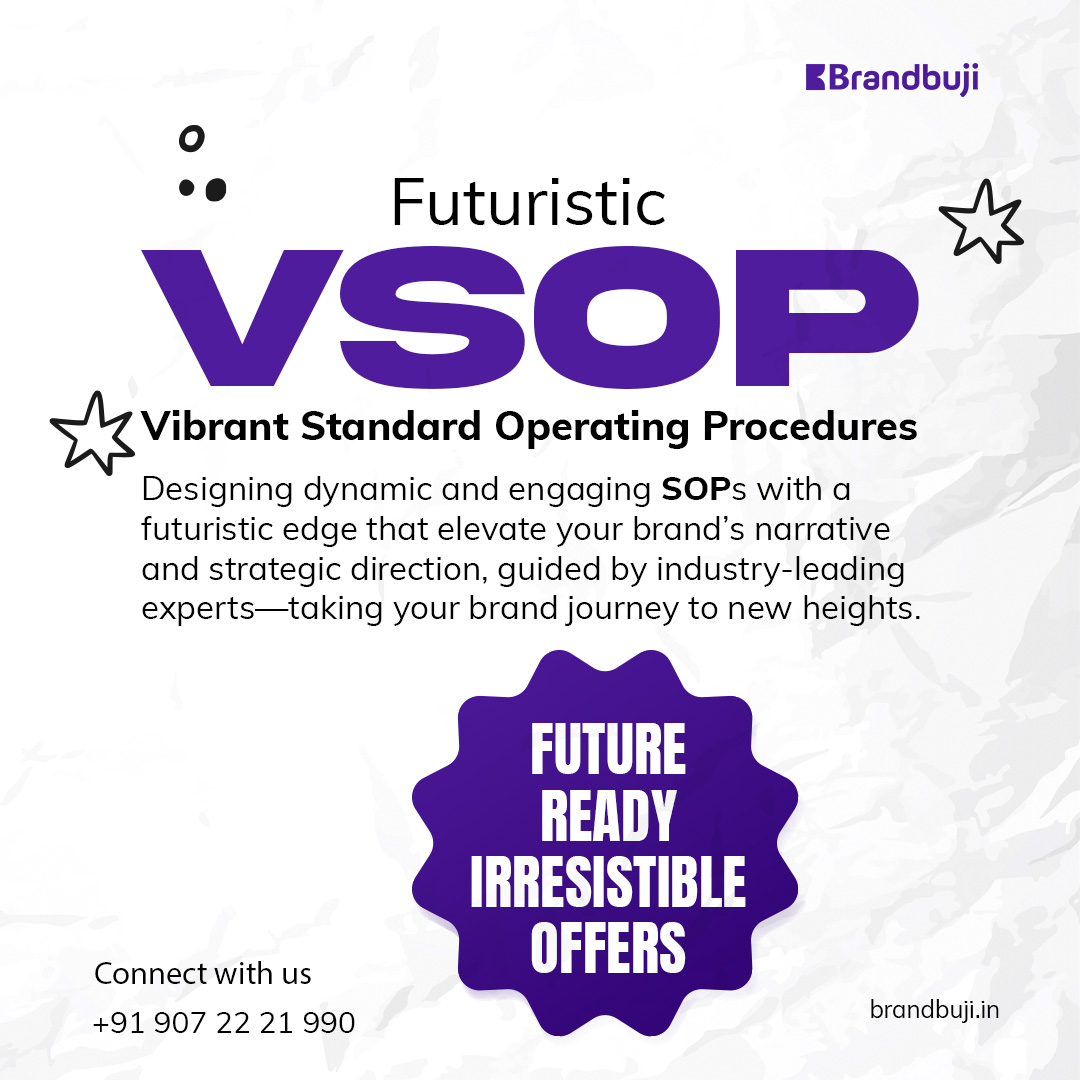 Brandbuji

Futuristic
VSOP
Vibrant Standard Operating Procedures

Designing dynamic and engaging SOPs with a futuristic edge that elevate your brand's narrative and strategic direction, guided by industry-leading experts—taking your brand journey to new heights.

FUTURE READY IRRESISTIBLE OFFERS

Connect with us
+91 907 22 21 990

brandbuji.in